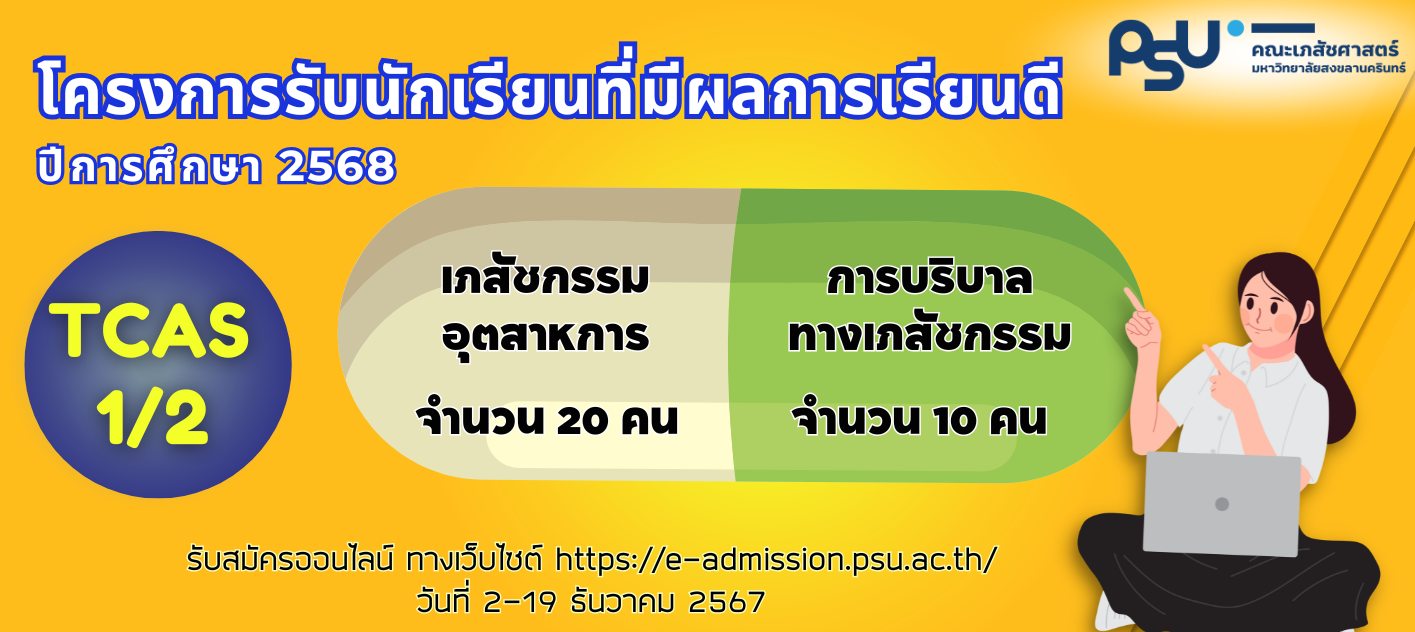 PSU
คณะเภสัชศาสตร์
มหาวิทยาลัยสงขลานครินทร์

โครงการรับนักเรียนที่มีผลการเรียนดี
ปีการศึกษา 2568

TCAS 1/2

เภสัชกรรม
อุตสาหการ
จำนวน 20 คน

การบริบาล
ทางเภสัชกรรม
จำนวน 10 คน

รับสมัครออนไลน์ ทางเว็บไซต์ https://e-admission.psu.ac.th/
วันที่ 2-19 ธันวาคม 2567